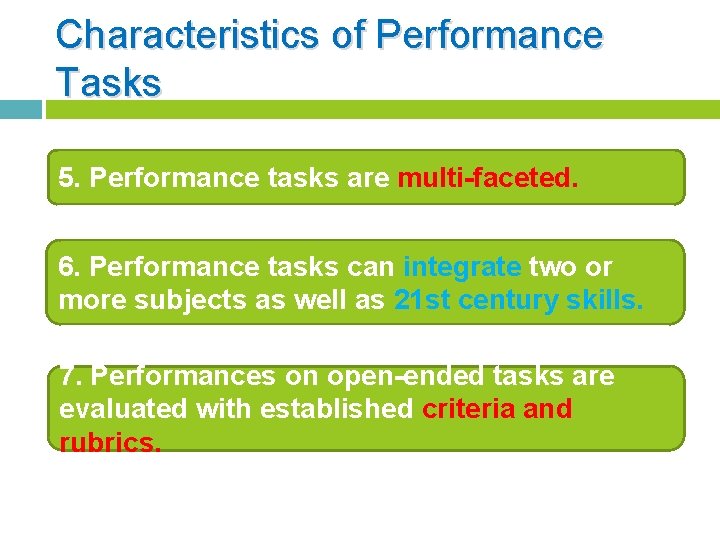 Characteristics of Performance Tasks

5. Performance tasks are multi-faceted.

6. Performance tasks can integrate two or more subjects as well as 21st century skills.

7. Performances on open-ended tasks are evaluated with established criteria and rubrics.